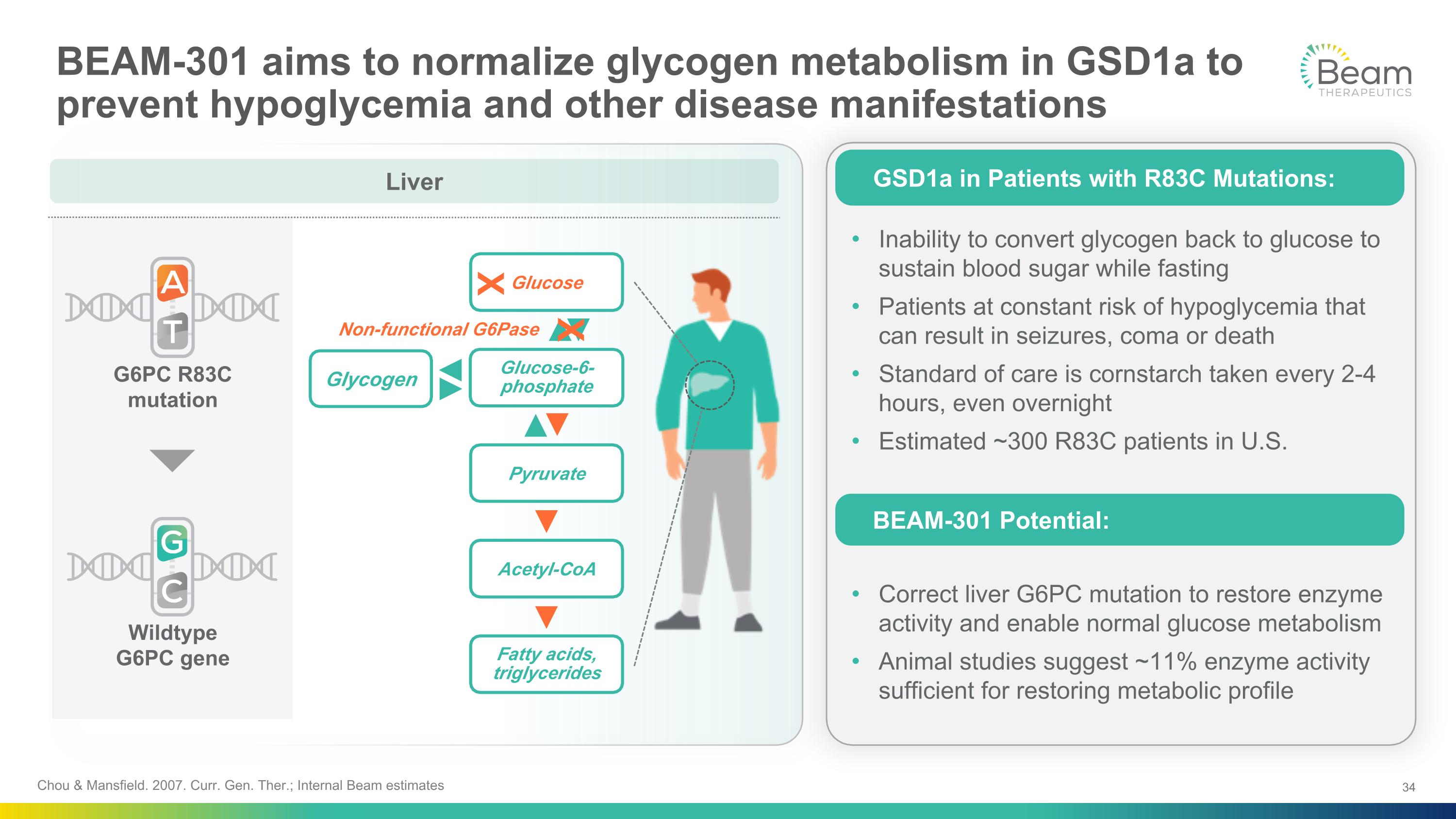 BEAM-301 aims to normalize glycogen metabolism in GSD1a to prevent hypoglycemia and other disease manifestations

Beam THERAPEUTICS

Liver

A
T
G6PC R83C mutation

G
C
Wildtype G6PC gene

Glucose
Non-functional G6Pase
Glycogen
Glucose-6-phosphate
Pyruvate
Acetyl-CoA
Fatty acids, triglycerides

GSD1a in Patients with R83C Mutations:

• Inability to convert glycogen back to glucose to sustain blood sugar while fasting
• Patients at constant risk of hypoglycemia that can result in seizures, coma or death
• Standard of care is cornstarch taken every 2-4 hours, even overnight
• Estimated ~300 R83C patients in U.S.

BEAM-301 Potential:

• Correct liver G6PC mutation to restore enzyme activity and enable normal glucose metabolism
• Animal studies suggest ~11% enzyme activity sufficient for restoring metabolic profile

Chou & Mansfield. 2007. Curr. Gen. Ther.; Internal Beam estimates

34